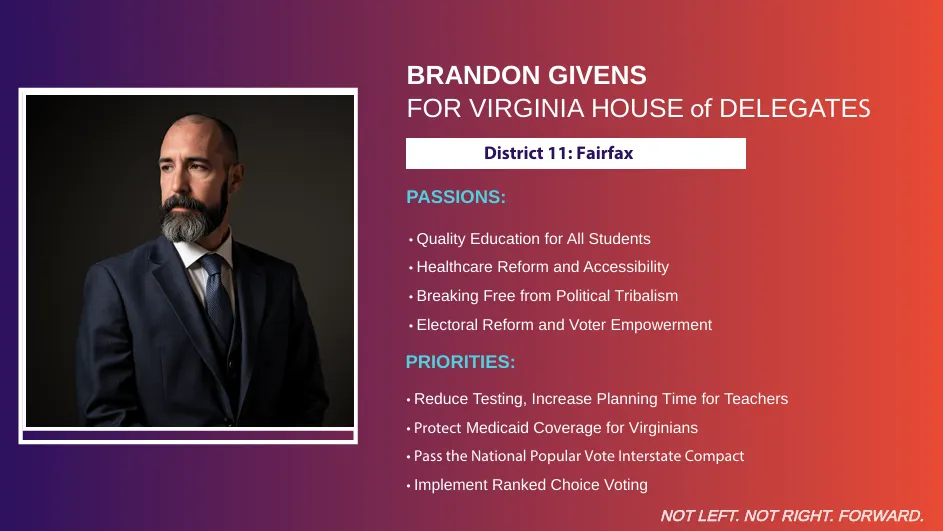 BRANDON GIVENS
FOR VIRGINIA HOUSE of DELEGATES

District 11: Fairfax

PASSIONS:

• Quality Education for All Students
• Healthcare Reform and Accessibility
• Breaking Free from Political Tribalism
• Electoral Reform and Voter Empowerment

PRIORITIES:

• Reduce Testing, Increase Planning Time for Teachers
• Protect Medicaid Coverage for Virginians
• Pass the National Popular Vote Interstate Compact
• Implement Ranked Choice Voting

NOT LEFT. NOT RIGHT. FORWARD.